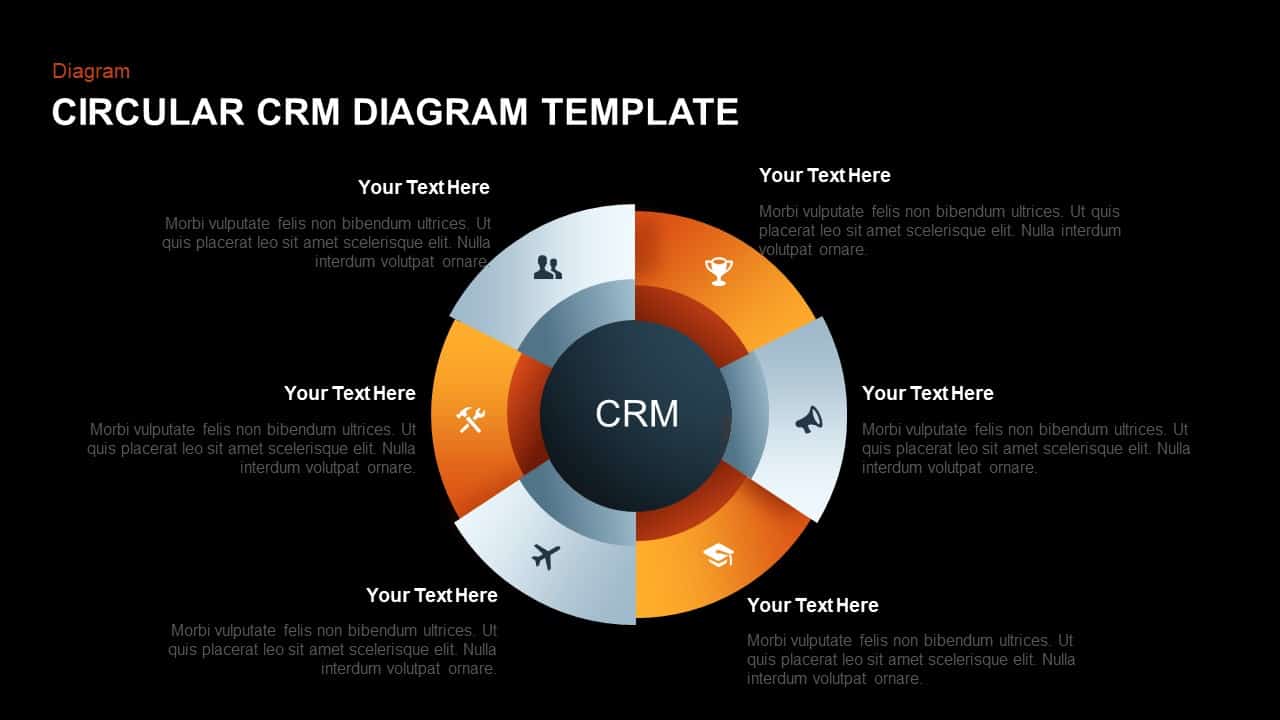 Diagram

CIRCULAR CRM DIAGRAM TEMPLATE

Your Text Here

Morbi vulputate felis non bibendum ultrices. Ut quis placerat leo sit amet scelerisque elit. Nulla interdum volutpat ornare.

Your Text Here

Morbi vulputate felis non bibendum ultrices. Ut quis placerat leo sit amet scelerisque elit. Nulla interdum volutpat ornare.

Your Text Here

Morbi vulputate felis non bibendum ultrices. Ut quis placerat leo sit amet scelerisque elit. Nulla interdum volutpat ornare.

CRM

Your Text Here

Morbi vulputate felis non bibendum ultrices. Ut quis placerat leo sit amet scelerisque elit. Nulla interdum volutpat ornare.

Your Text Here

Morbi vulputate felis non bibendum ultrices. Ut quis placerat leo sit amet scelerisque elit. Nulla interdum volutpat ornare.

Your Text Here

Morbi vulputate felis non bibendum ultrices. Ut quis placerat leo sit amet scelerisque elit. Nulla interdum volutpat ornare.